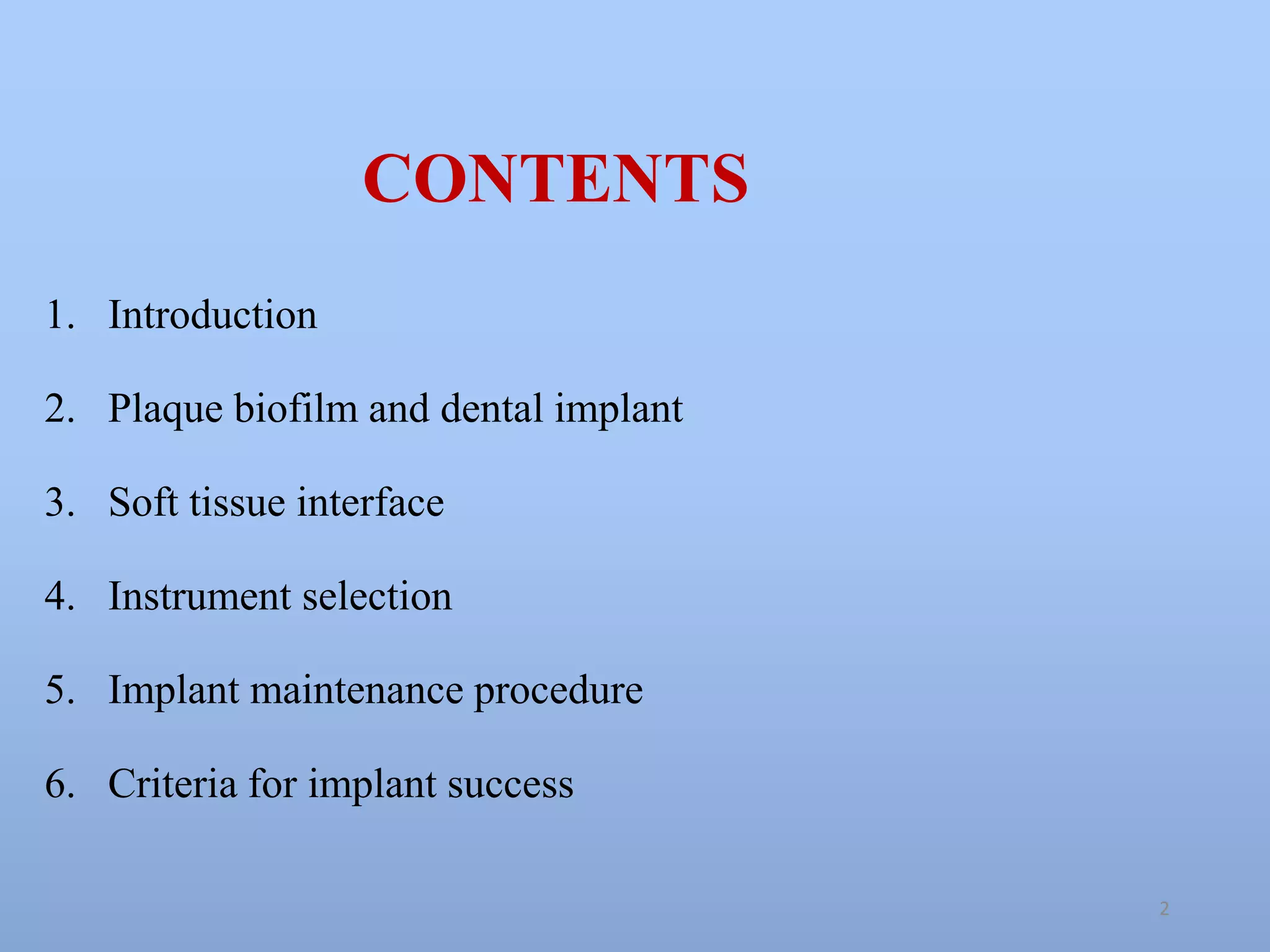 CONTENTS

1. Introduction

2. Plaque biofilm and dental implant

3. Soft tissue interface

4. Instrument selection

5. Implant maintenance procedure

6. Criteria for implant success

2